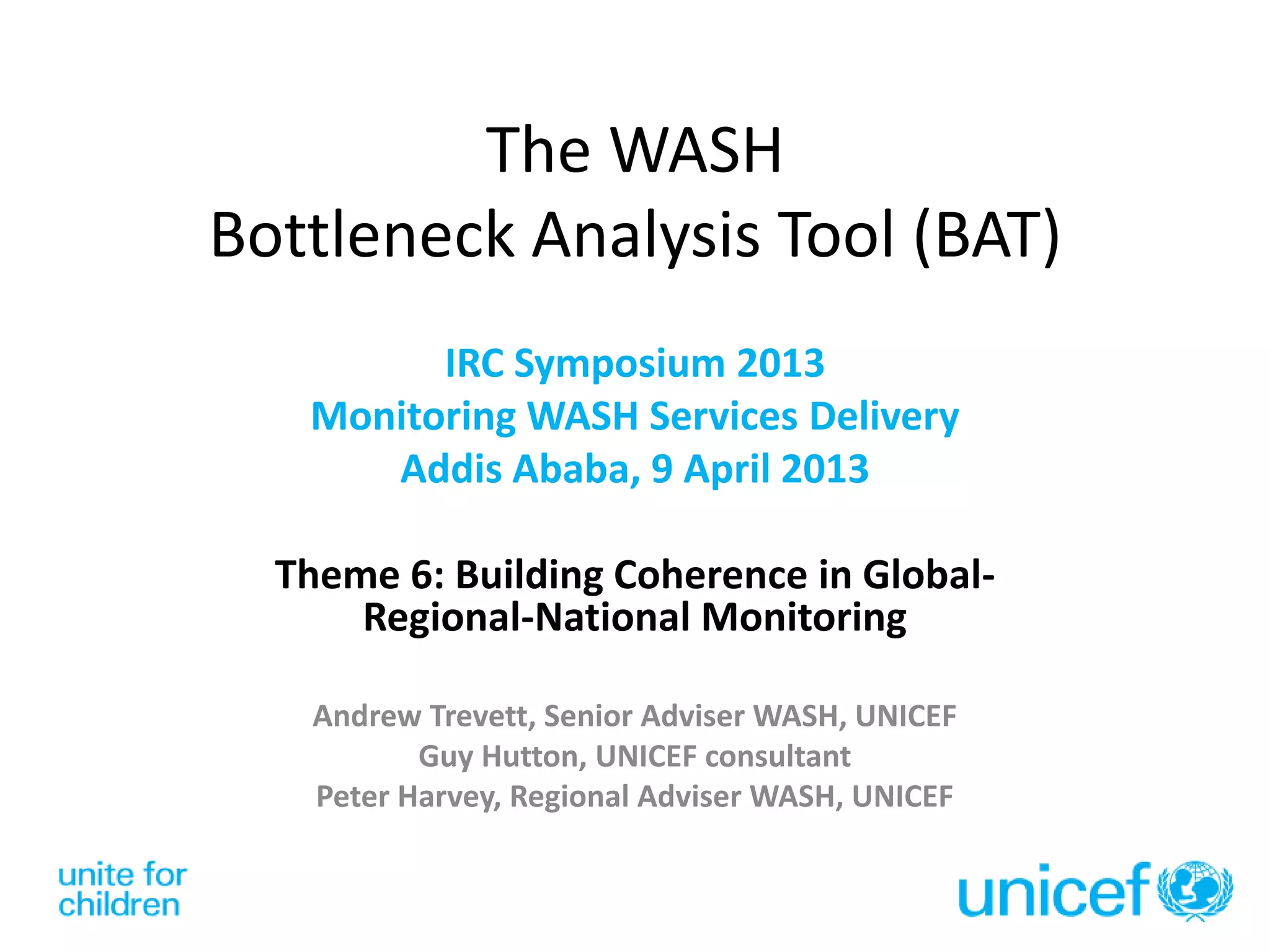 The WASH
Bottleneck Analysis Tool (BAT)

IRC Symposium 2013
Monitoring WASH Services Delivery
Addis Ababa, 9 April 2013

Theme 6: Building Coherence in Global-Regional-National Monitoring

Andrew Trevett, Senior Adviser WASH, UNICEF
Guy Hutton, UNICEF consultant
Peter Harvey, Regional Adviser WASH, UNICEF

unite for children

unicef